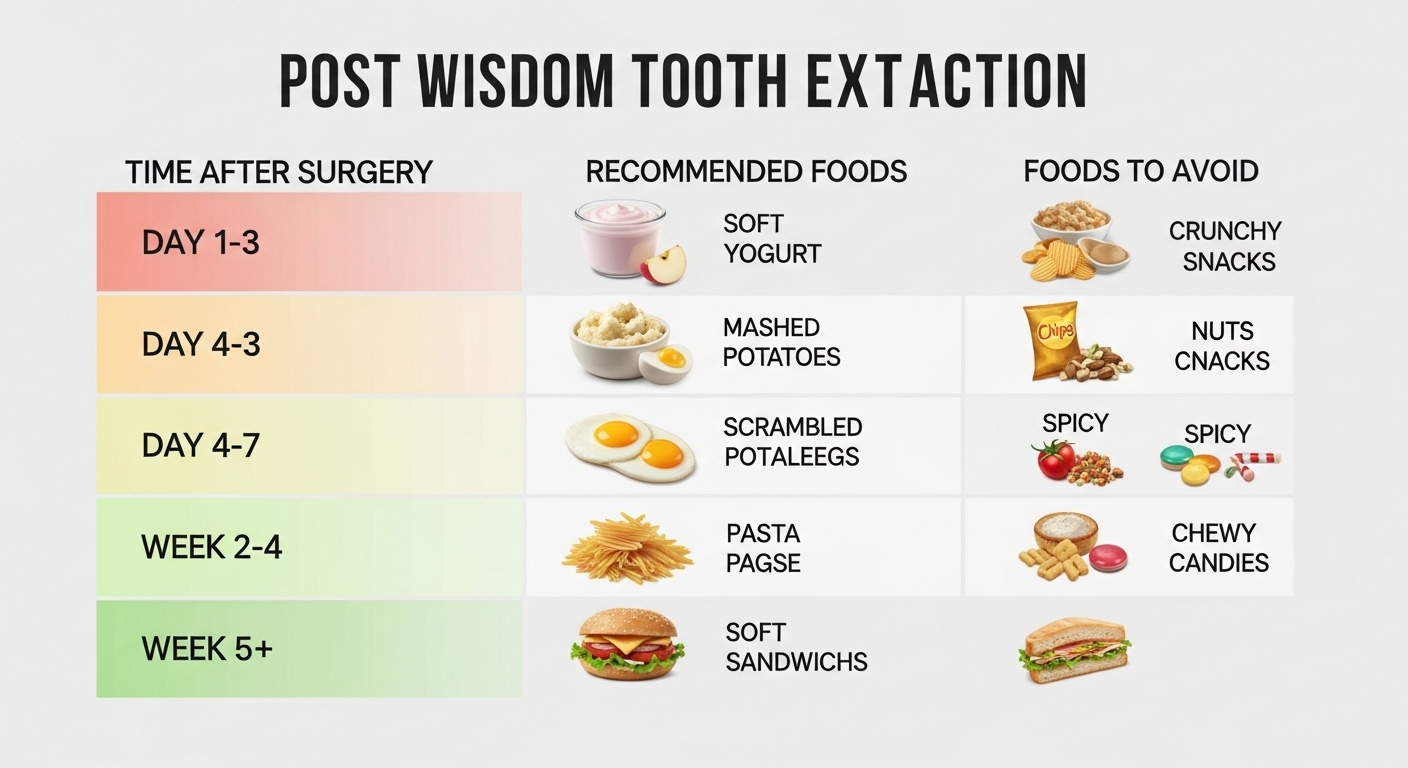 POST WISDOM TOOTH EXTACTION

| TIME AFTER SURGERY | RECOMMENDED FOODS | FOODS TO AVOID |
|---|---|---|
| DAY 1-3 | SOFT YOGURT | CRUNCHY SNACKS |
| DAY 4-3 | MASHED POTATOES | Chips NUTS CNACKS |
| DAY 4-7 | SCRAMBLED POTALEEGS | SPICY SPICY |
| WEEK 2-4 | PASTA PAGSE | CHEWY CANDIES |
| WEEK 5+ | SOFT SANDWICHS | |